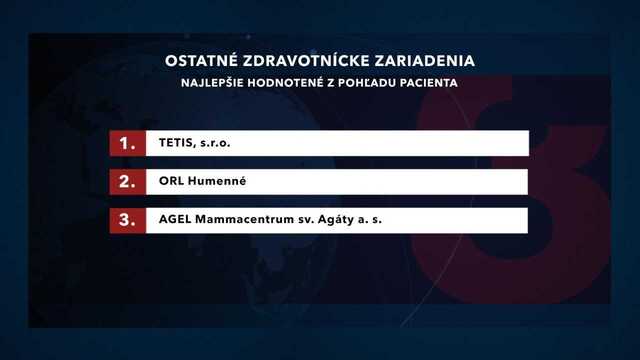 OSTATNÉ ZDRAVOTNÍCKE ZARIADENIA
NAJLEPŠIE HODNOTENÉ Z POHĽADU PACIENTA

1. TETIS, s.r.o.

2. ORL Humenné

3. AGEL Mammacentrum sv. Agáty a. s.